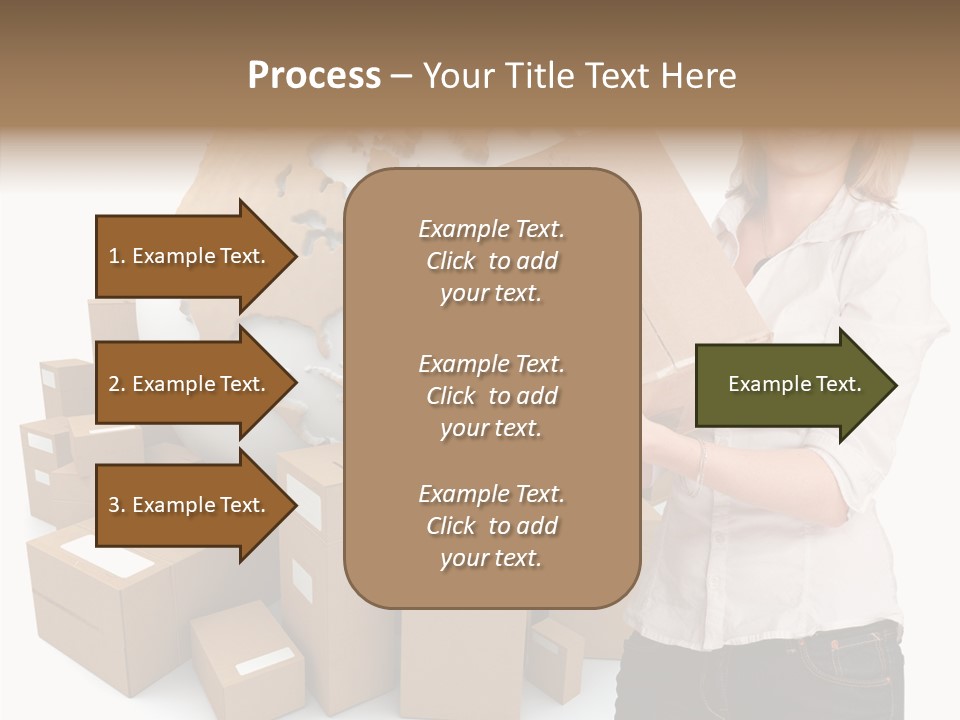 Process – Your Title Text Here

1. Example Text.

2. Example Text.

3. Example Text.

Example Text. Click to add your text.

Example Text. Click to add your text.

Example Text. Click to add your text.

Example Text.